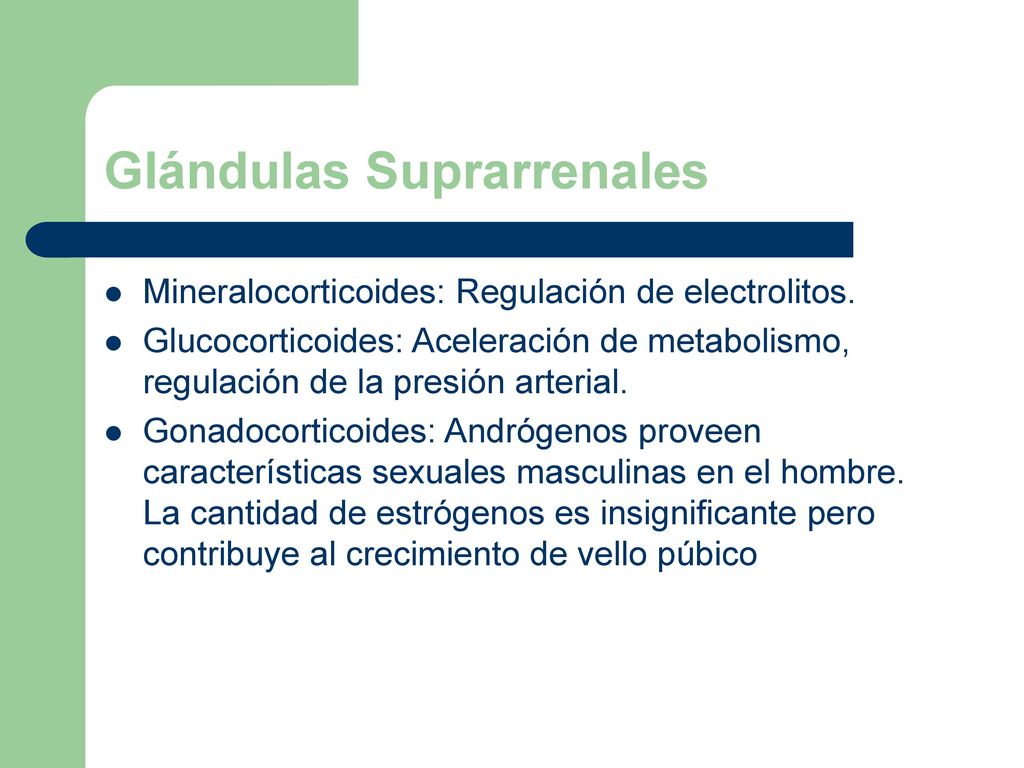 Glándulas Suprarrenales

- Mineralocorticoides: Regulación de electrolitos.
- Glucocorticoides: Aceleración de metabolismo, regulación de la presión arterial.
- Gonadocorticoides: Andrógenos proveen características sexuales masculinas en el hombre. La cantidad de estrógenos es insignificante pero contribuye al crecimiento de vello púbico